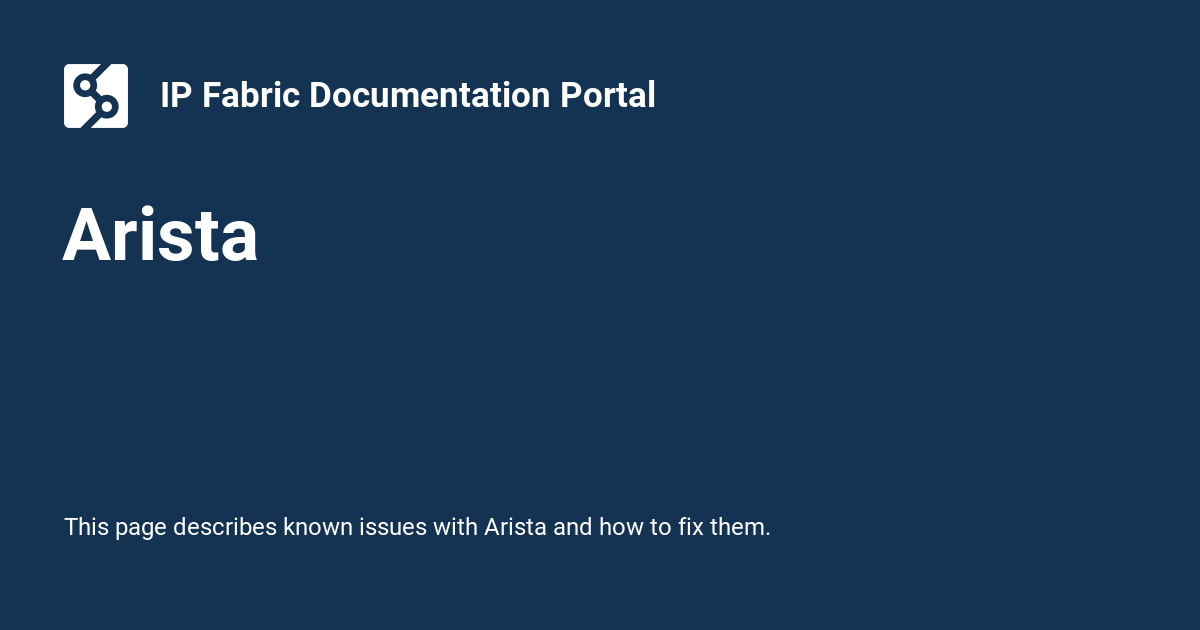 IP Fabric Documentation Portal

Arista

This page describes known issues with Arista and how to fix them.